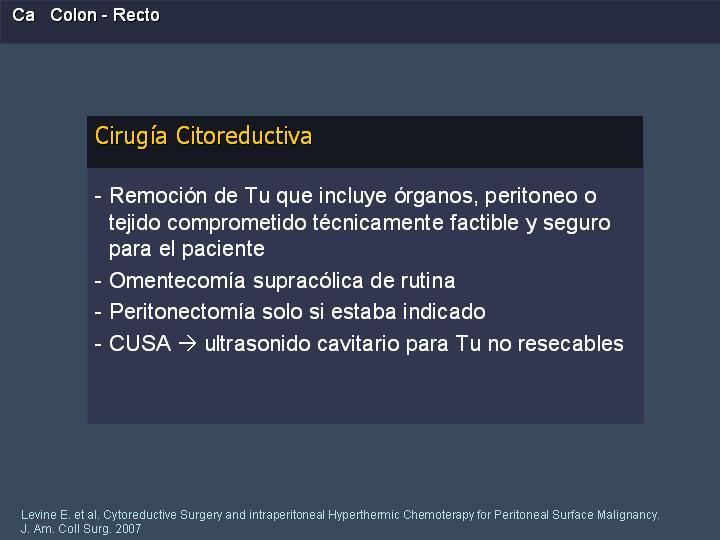 Ca Colon - Recto

Cirugía Citoreductiva

- Remoción de Tu que incluye órganos, peritoneo o tejido comprometido técnicamente factible y seguro para el paciente
- Omentecomía supracólica de rutina
- Peritonectomía solo si estaba indicado
- CUSA → ultrasonido cavitario para Tu no resecables

Levine E. et al. Cytoreductive Surgery and intraperitoneal Hyperthermic Chemoterapy for Peritoneal Surface Malignancy. J. Am. Coll Surg. 2007